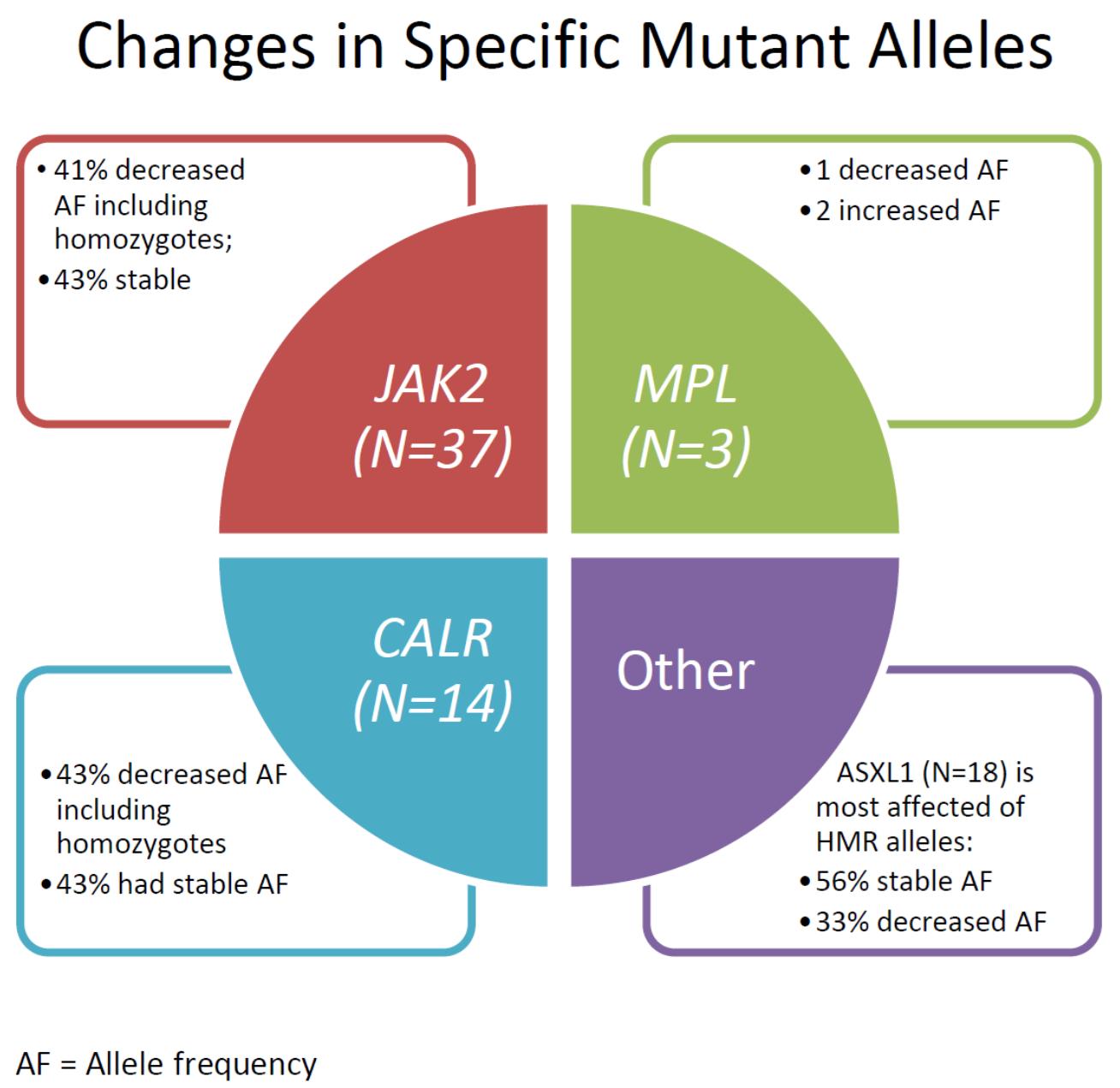 Changes in Specific Mutant Alleles

• 41% decreased AF including homozygotes;
• 43% stable

JAK2 (N=37)

• 1 decreased AF
• 2 increased AF

MPL (N=3)

CALR (N=14)

• 43% decreased AF including homozygotes
• 43% had stable AF

Other

ASXL1 (N=18) is most affected of HMR alleles:
• 56% stable AF
• 33% decreased AF

AF = Allele frequency